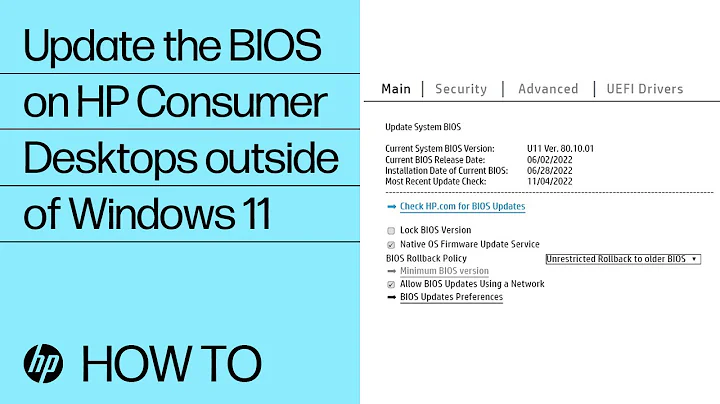 Update the BIOS on HP Consumer Desktops outside of Windows 11

hp HOW TO

Main | Security | Advanced | UEFI Drivers

Update System BIOS

Current System BIOS Version: U11 Ver. 80.10.01
Current BIOS Release Date: 06/02/2022
Installation Date of Current BIOS: 06/28/2022
Most Recent Update Check: 11/04/2022

Check HP.com for BIOS Updates

Lock BIOS Version
Native OS Firmware Update Service
BIOS Rollback Policy Unrestricted Rollback to older BIOS
Minimum BIOS version
Allow BIOS Updates Using a Network
BIOS Updates Preferences